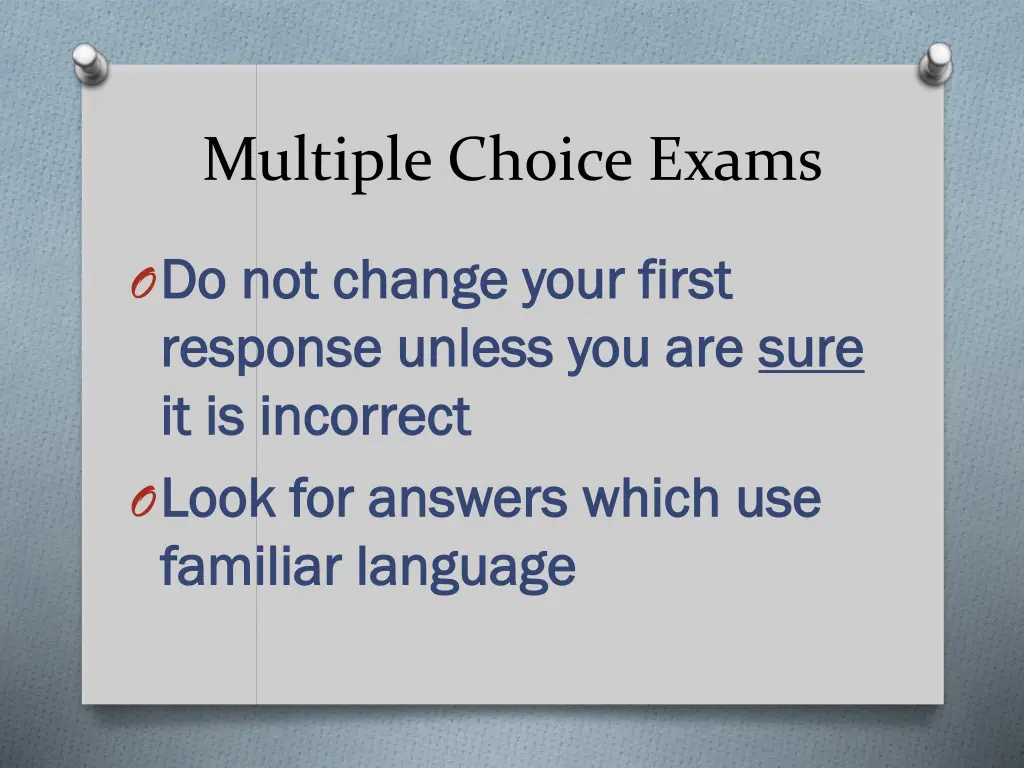 Multiple Choice Exams

O Do not change your first response unless you are sure it is incorrect

O Look for answers which use familiar language